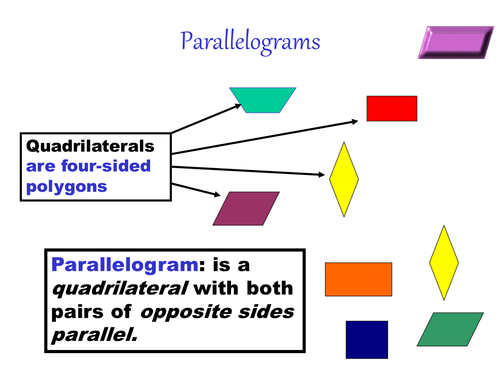 Parallelograms

Quadrilaterals are four-sided polygons

Parallelogram: is a quadrilateral with both pairs of opposite sides parallel.